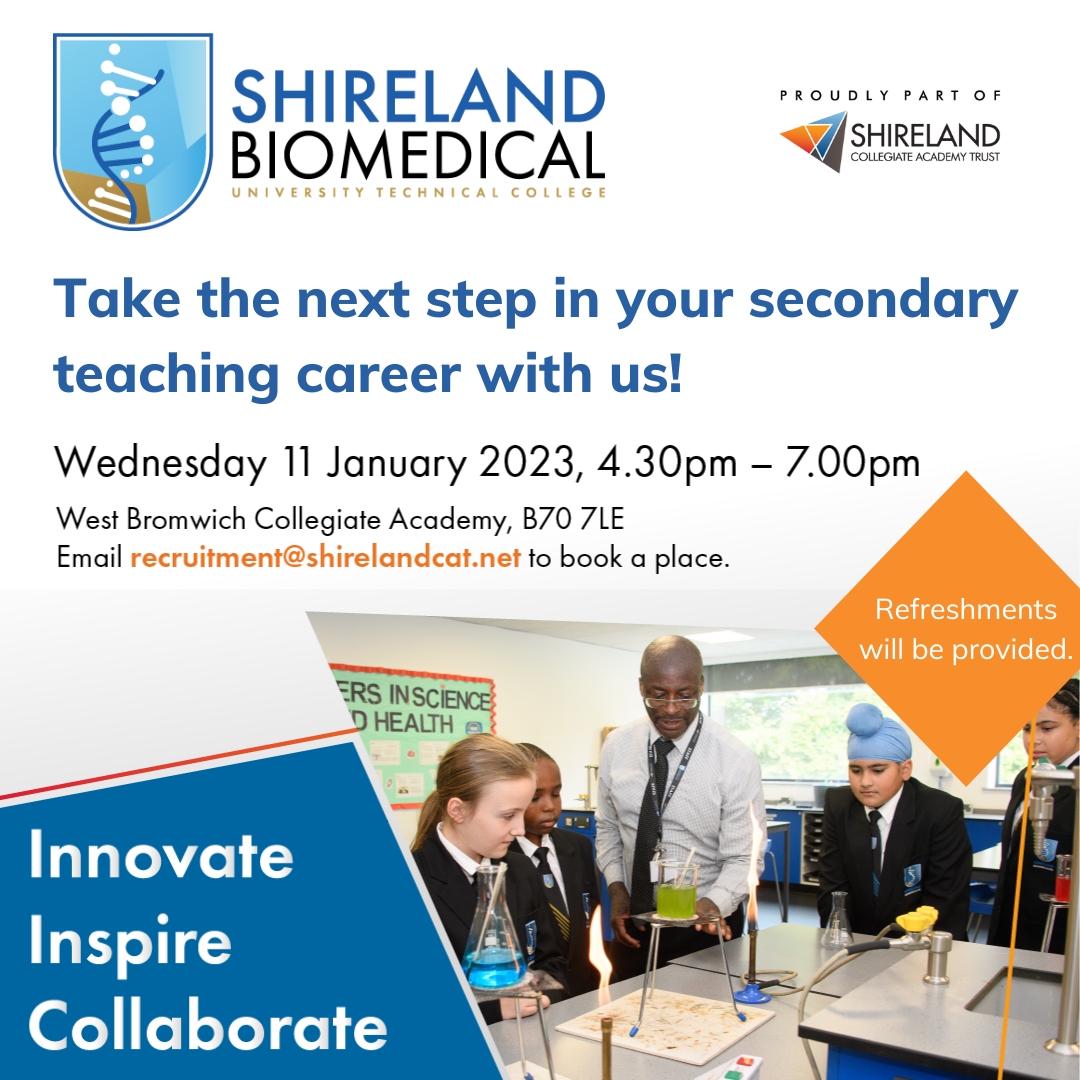 SHIRELAND BIOMEDICAL
UNIVERSITY TECHNICAL COLLEGE

PROUDLY PART OF
SHIRELAND
COLLEGIATE ACADEMY TRUST

Take the next step in your secondary teaching career with us!

Wednesday 11 January 2023, 4.30pm – 7.00pm

West Bromwich Collegiate Academy, B70 7LE
Email recruitment@shirelandcat.net to book a place.

Refreshments will be provided.

ERS IN SCIENCE
D HEALTH

Innovate
Inspire
Collaborate